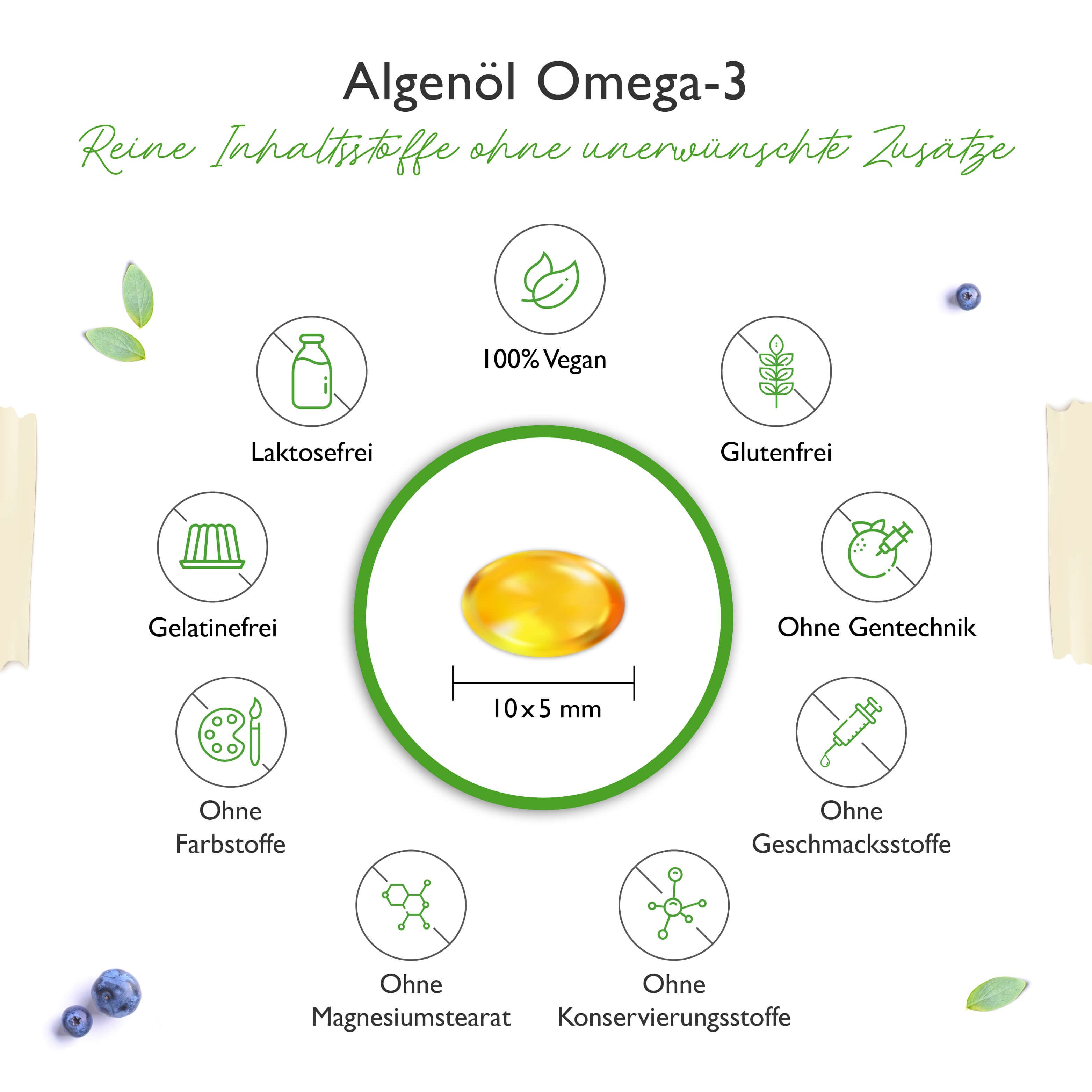 Algenöl Omega-3

Reine Inhaltsstoffe ohne unerwünschte Zusätze

100% Vegan

Laktosefrei

Glutenfrei

Gelatinefrei

Ohne Gentechnik

10 x 5 mm

Ohne Farbstoffe

Ohne Geschmacksstoffe

Ohne Magnesiumstearat

Ohne Konservierungsstoffe